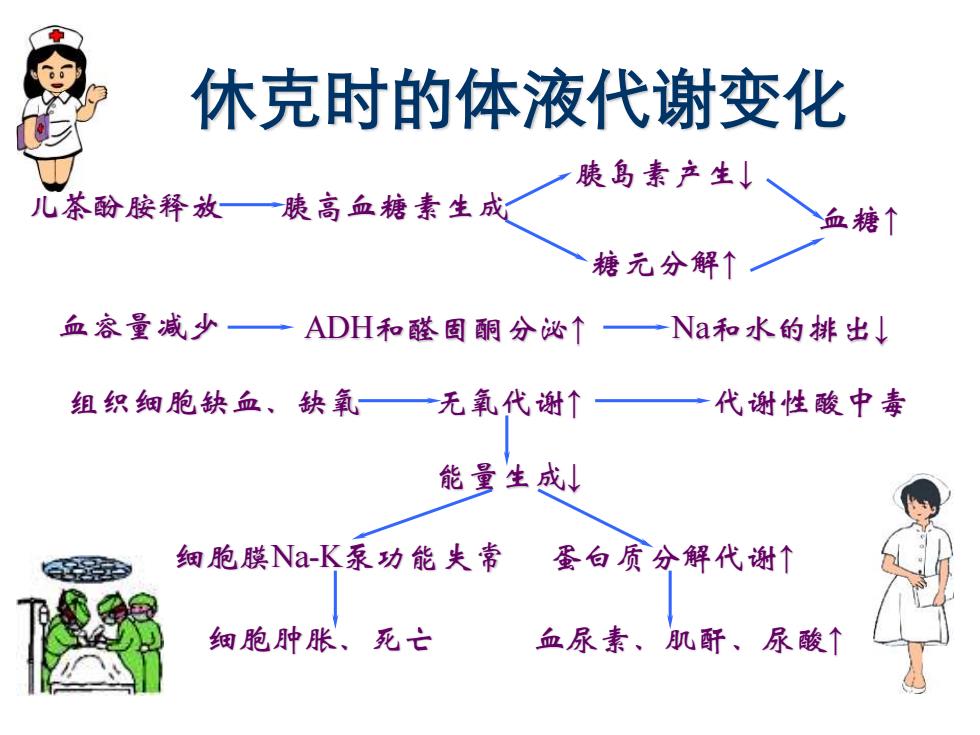 休克时的体液代谢变化

儿茶酚胺释放 → 胰高血糖素生成

胰岛素产生↓

糖元分解↑

血糖↑

血容量减少 → ADH和醛固酮分泌↑ → Na和水的排出↓

组织细胞缺血、缺氧 → 无氧代谢↑ → 代谢性酸中毒

能量生成↓

细胞膜Na-K泵功能失常

蛋白质分解代谢↑

细胞肿胀、死亡

血尿素、肌酐、尿酸↑